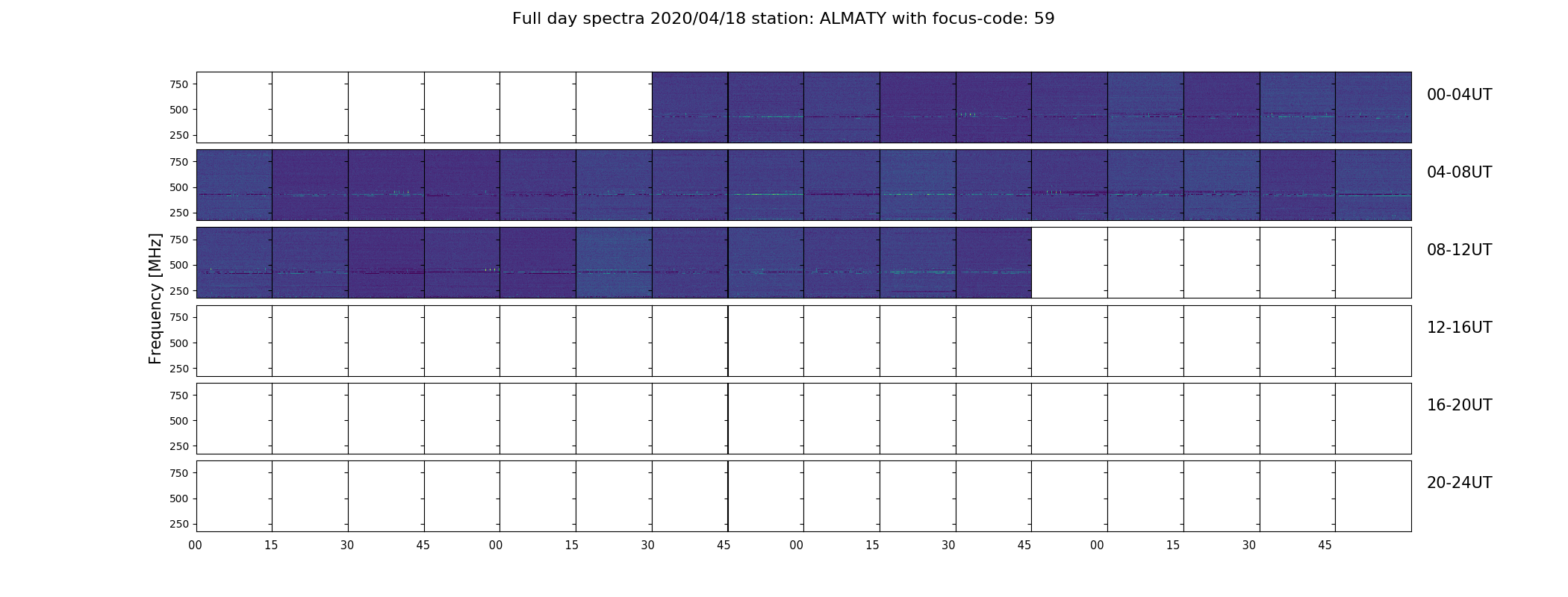 Full day spectra 2020/04/18 station: ALMATY with focus-code: 59

Frequency [MHz]

750
500
250

00-04UT

750
500
250

04-08UT

750
500
250

08-12UT

750
500
250

12-16UT

750
500
250

16-20UT

750
500
250

20-24UT

00 15 30 45 00 15 30 45 00 15 30 45 00 15 30 45